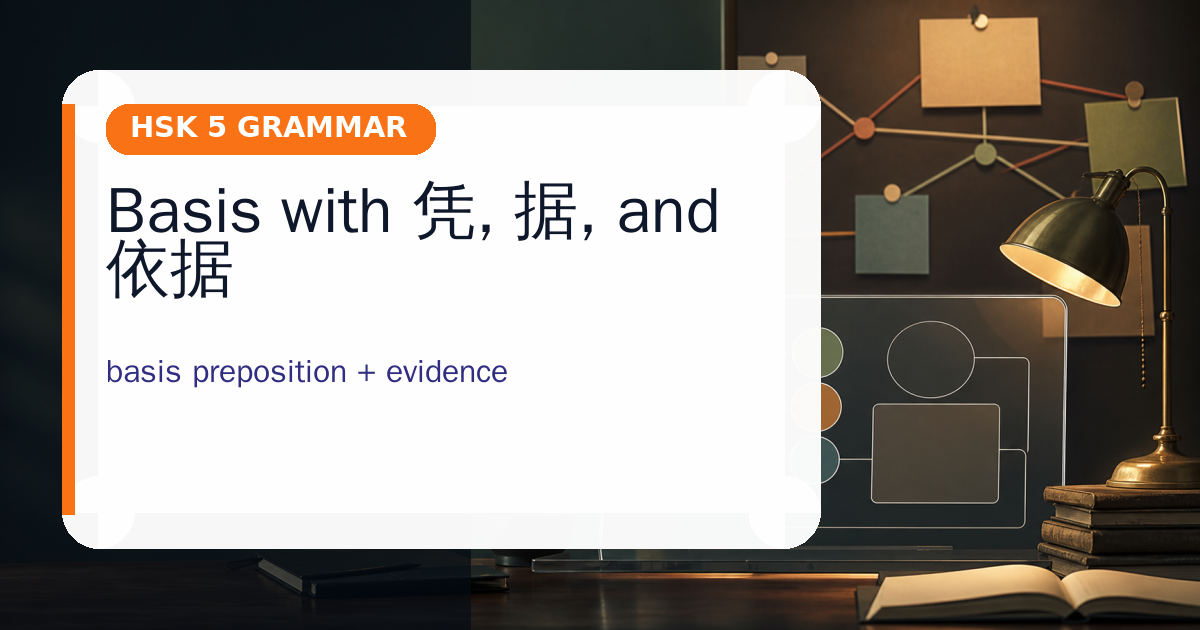 HSK 5 GRAMMAR

Basis with 凭, 据, and 依据

basis preposition + evidence